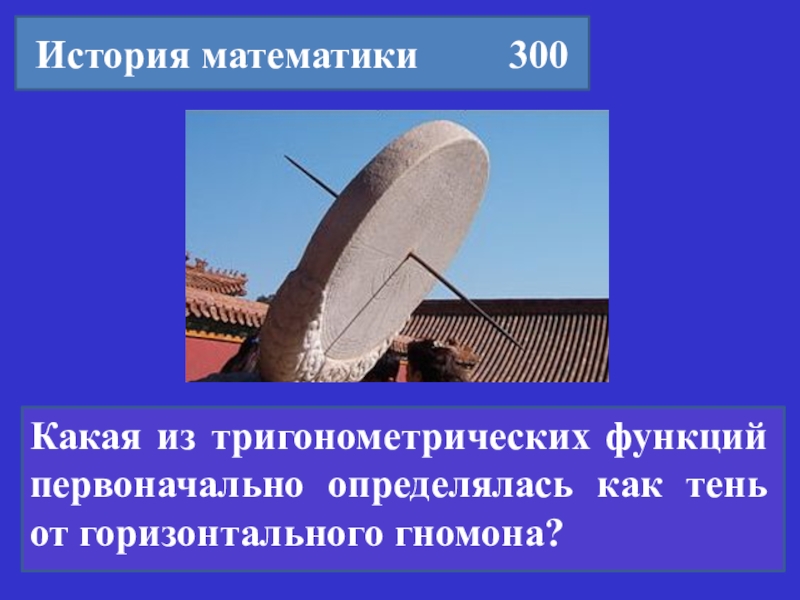 История математики 300

Какая из тригонометрических функций первоначально определялась как тень от горизонтального гномона?